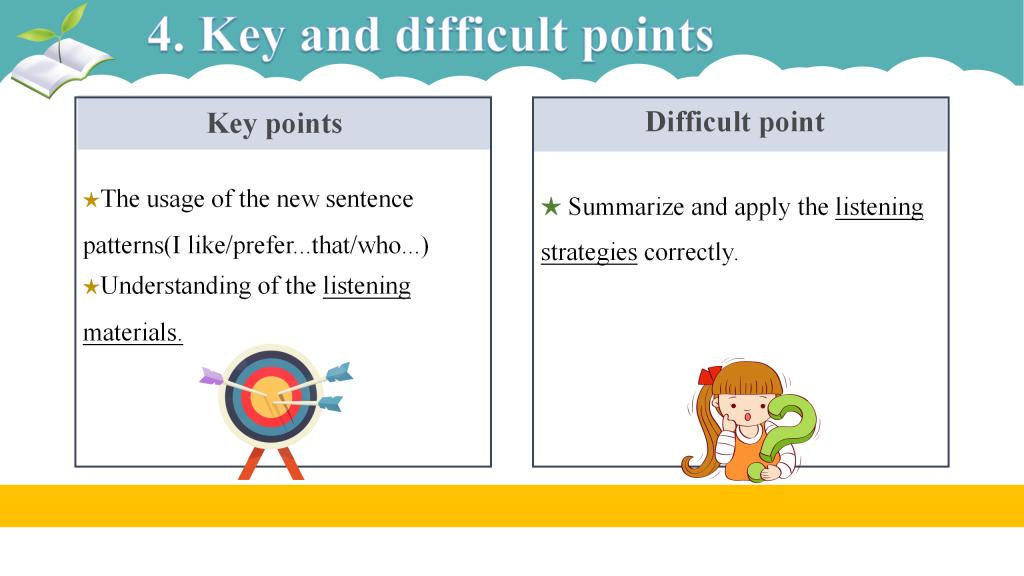 4. Key and difficult points

Key points

★The usage of the new sentence patterns(I like/prefer...that/who...)
★Understanding of the listening materials.

Difficult point

★ Summarize and apply the listening strategies correctly.